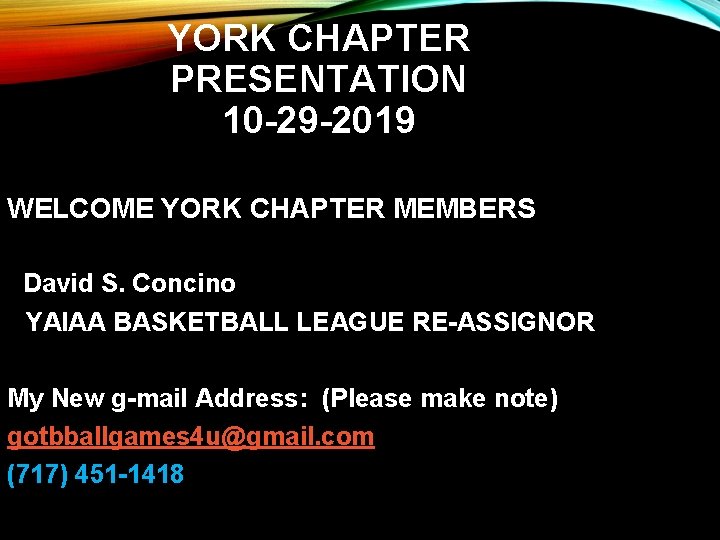 YORK CHAPTER PRESENTATION 10-29-2019

WELCOME YORK CHAPTER MEMBERS

David S. Concino
YAIAA BASKETBALL LEAGUE RE-ASSIGNOR

My New g-mail Address: (Please make note)
gotbballgames4u@gmail.com
(717) 451-1418